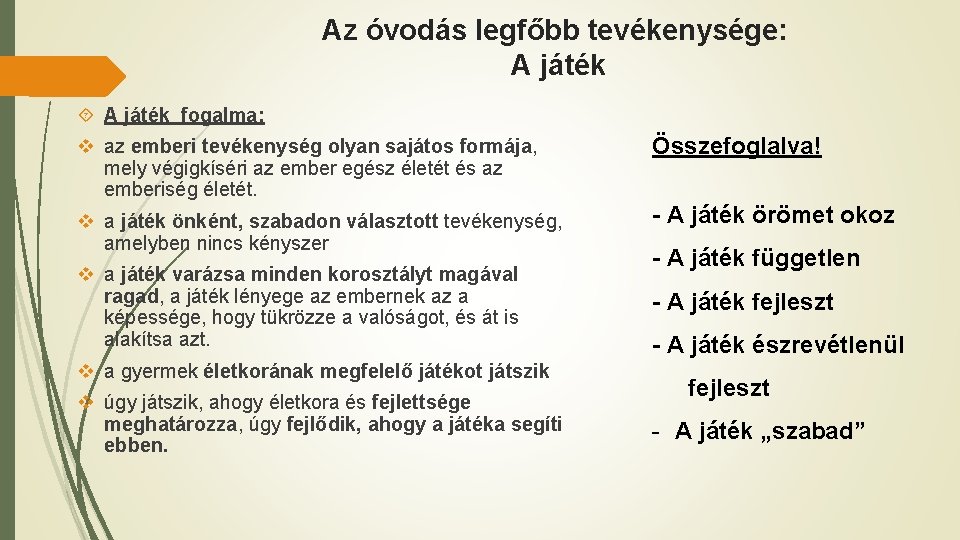 Az óvodás legfőbb tevékenysége:
A játék

A játék fogalma:

az emberi tevékenység olyan sajátos formája, mely végigkíséri az ember egész életét és az emberiség életét.

a játék önként, szabadon választott tevékenység, amelyben nincs kényszer

a játék varázsa minden korosztályt magával ragad, a játék lényege az embernek az a képessége, hogy tükrözze a valóságot, és át is alakítsa azt.

a gyermek életkorának megfelelő játékot játszik

úgy játszik, ahogy életkora és fejlettsége meghatározza, úgy fejlődik, ahogy a játéka segíti ebben.

Összefoglalva!

- A játék örömet okoz

- A játék független

- A játék fejleszt

- A játék észrevétlenül fejleszt

- A játék „szabad”